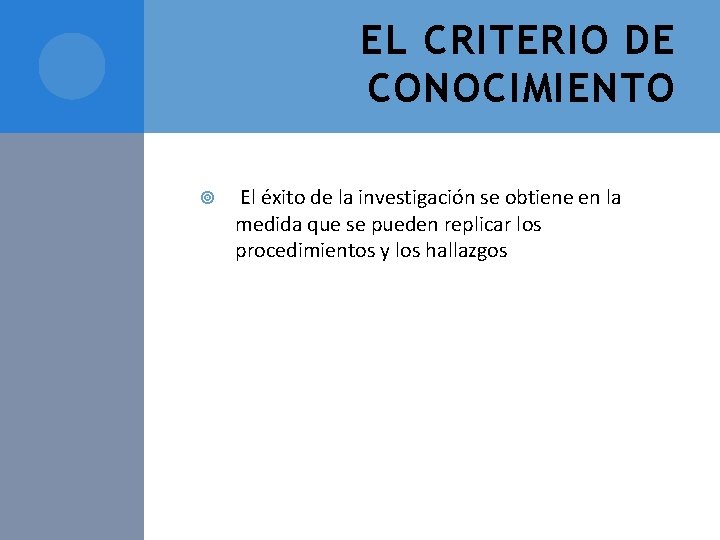 EL CRITERIO DE CONOCIMIENTO

El éxito de la investigación se obtiene en la medida que se pueden replicar los procedimientos y los hallazgos